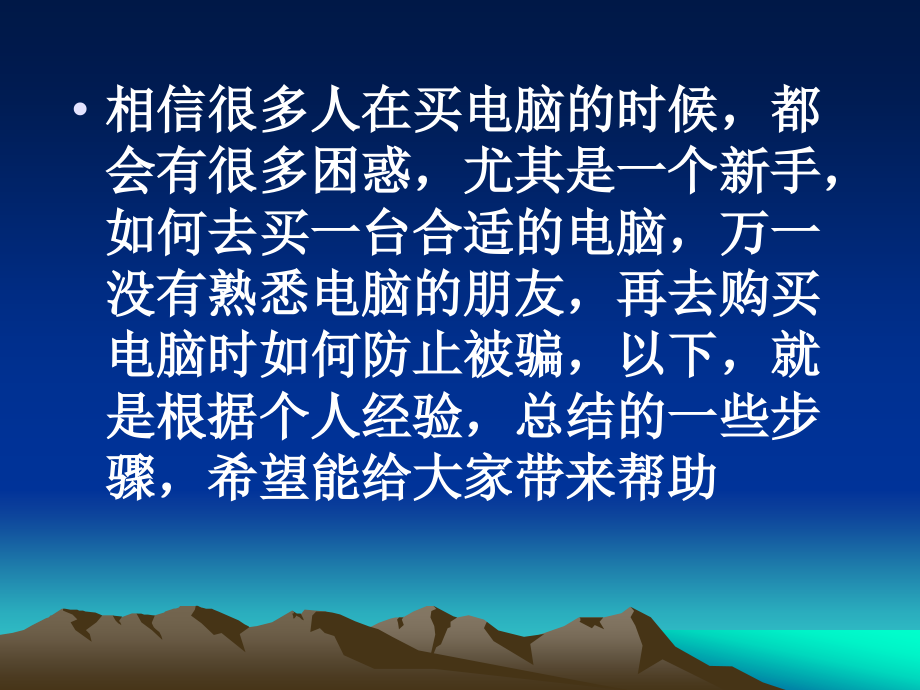 • 相信很多人在买电脑的时候，都会有很多困惑，尤其是一个新手，如何去买一台合适的电脑，万一没有熟悉电脑的朋友，再去购买电脑时如何防止被骗，以下，就是根据个人经验，总结的一些步骤，希望能给大家带来帮助